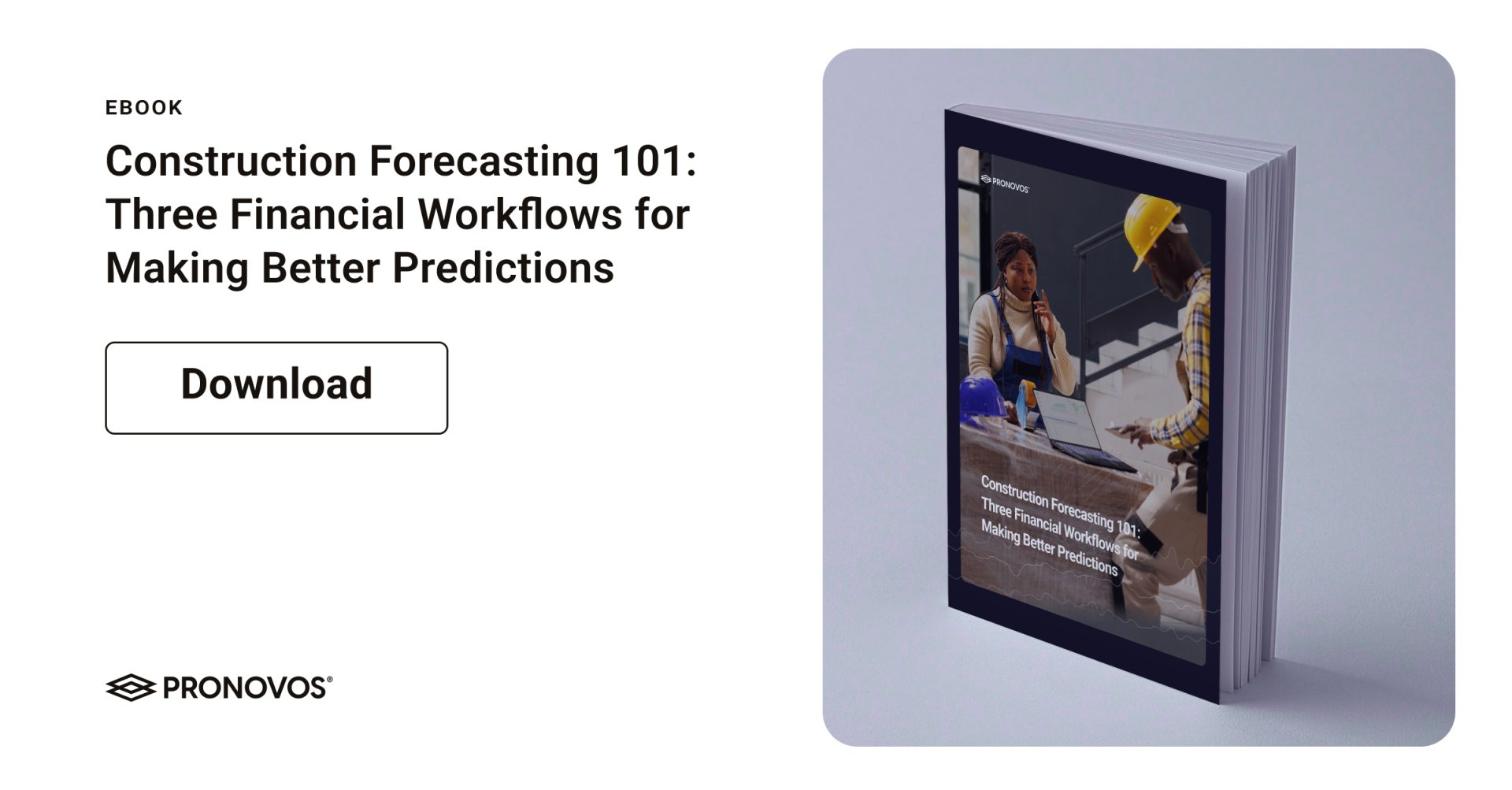 EBOOK

Construction Forecasting 101: Three Financial Workflows for Making Better Predictions

Download

PRONOVOS®

PRONOVOS®

Construction Forecasting 101: Three Financial Workflows for Making Better Predictions